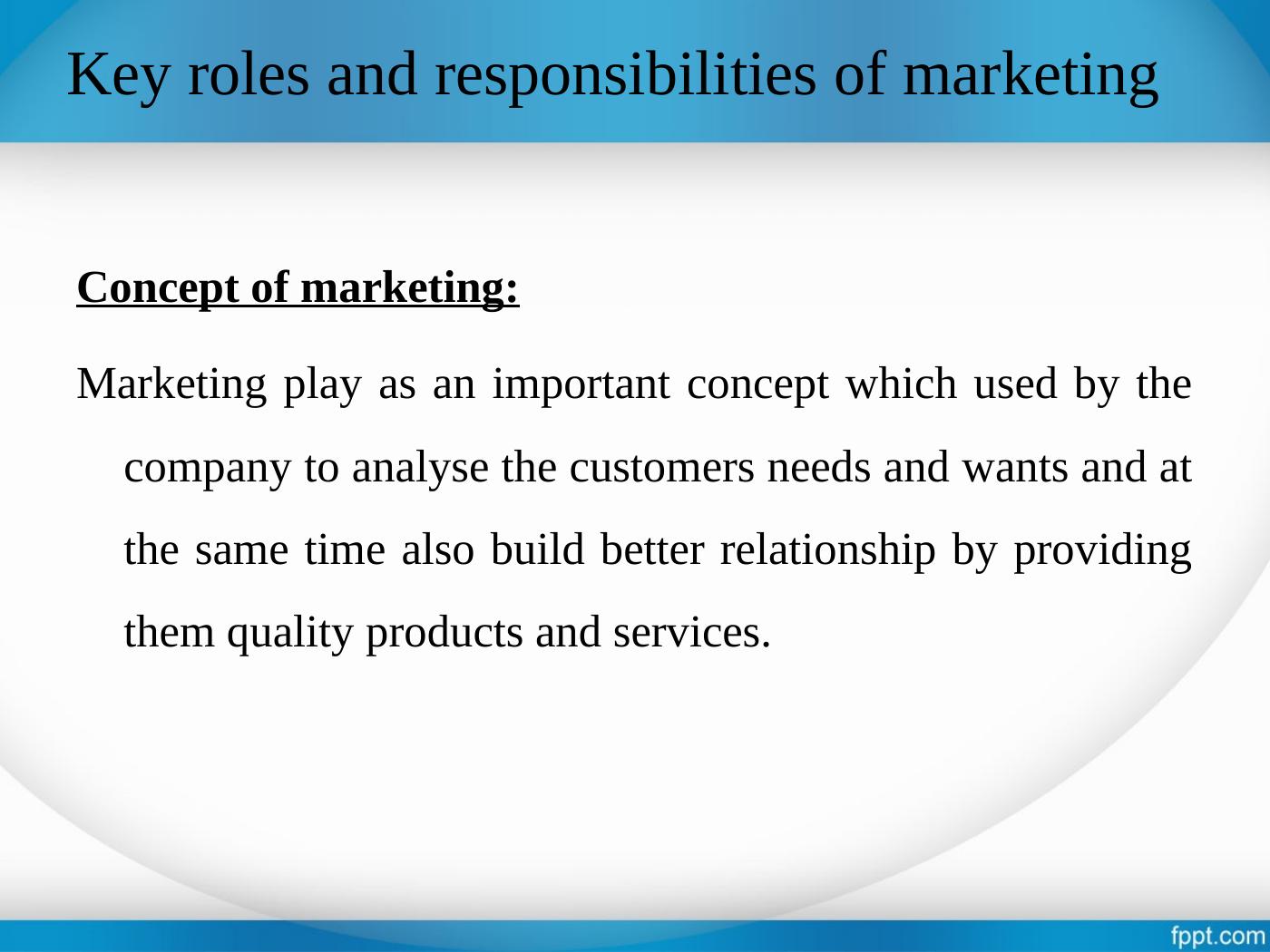 Key roles and responsibilities of marketing

Concept of marketing:

Marketing play as an important concept which used by the company to analyse the customers needs and wants and at the same time also build better relationship by providing them quality products and services.

fppt.com